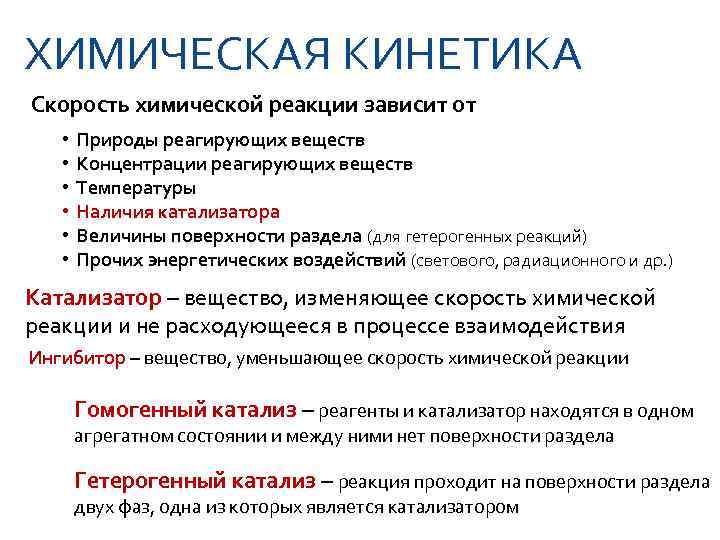 ХИМИЧЕСКАЯ КИНЕТИКА

Скорость химической реакции зависит от

• Природы реагирующих веществ
• Концентрации реагирующих веществ
• Температуры
• Наличия катализатора
• Величины поверхности раздела (для гетерогенных реакций)
• Прочих энергетических воздействий (светового, радиационного и др.)

Катализатор – вещество, изменяющее скорость химической реакции и не расходующееся в процессе взаимодействия

Ингибитор – вещество, уменьшающее скорость химической реакции

Гомогенный катализ – реагенты и катализатор находятся в одном агрегатном состоянии и между ними нет поверхности раздела

Гетерогенный катализ – реакция проходит на поверхности раздела двух фаз, одна из которых является катализатором